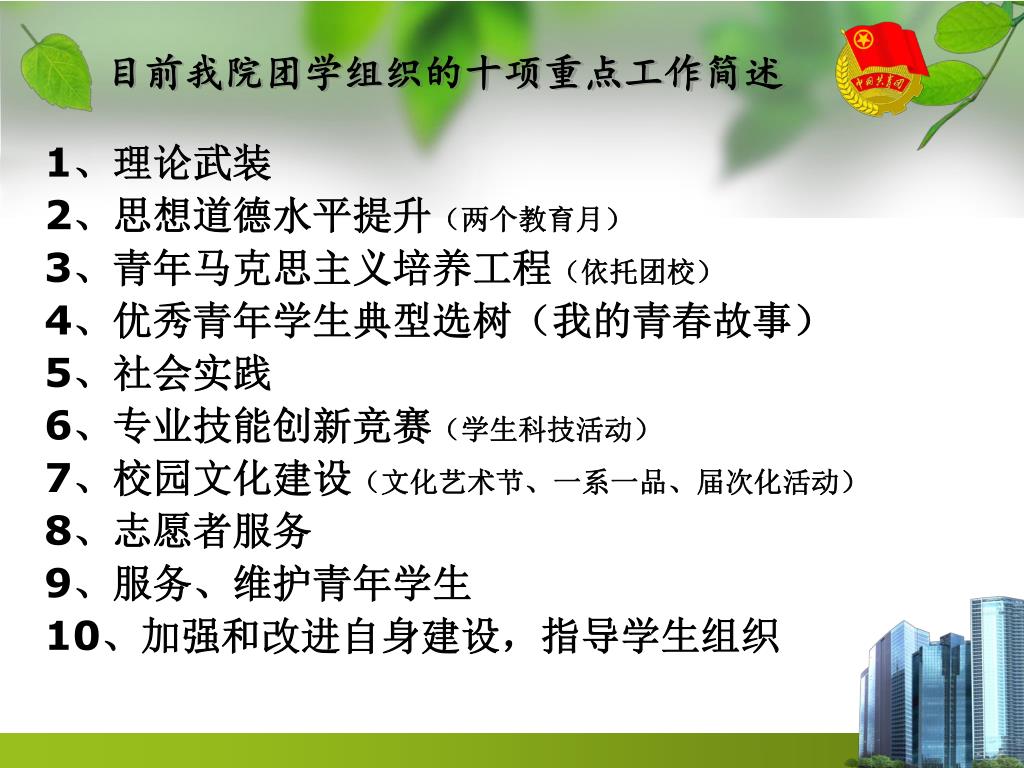 目前我院团学组织的十项重点工作简述

中国共青团

1、理论武装
2、思想道德水平提升（两个教育月）
3、青年马克思主义培养工程（依托团校）
4、优秀青年学生典型选树（我的青春故事）
5、社会实践
6、专业技能创新竞赛（学生科技活动）
7、校园文化建设（文化艺术节、一系一品、届次化活动）
8、志愿者服务
9、服务、维护青年学生
10、加强和改进自身建设，指导学生组织